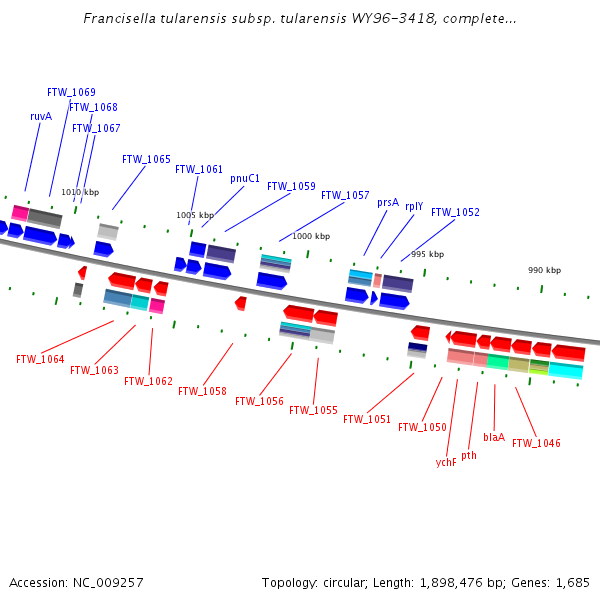 Francisella tularensis subsp. tularensis WY96-3418, complete...

FTW_1069
FTW_1068
ruvA
FTW_1067
FTW_1065
FTW_1061
pnuC1
FTW_1059
FTW_1057
prsA
rplY
FTW_1052
1010 kbp
1005 kbp
1000 kbp
995 kbp
990 kbp

FTW_1064
FTW_1063
FTW_1062
FTW_1058
FTW_1056
FTW_1055
FTW_1051
FTW_1050
ychF
pth
blaA
FTW_1046

Accession: NC_009257
Topology: circular; Length: 1,898,476 bp; Genes: 1,685